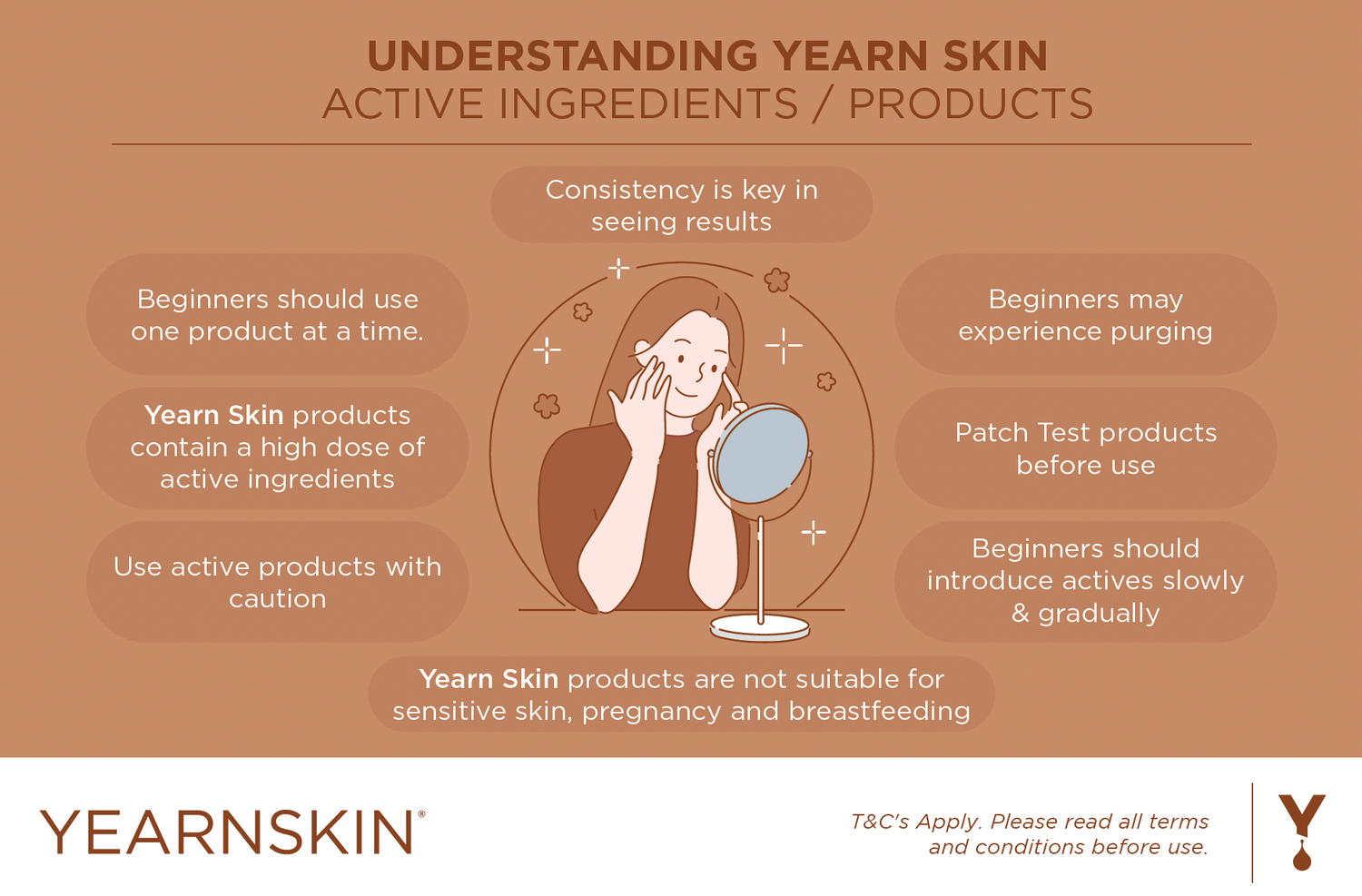 UNDERSTANDING YEARN SKIN
ACTIVE INGREDIENTS / PRODUCTS

Consistency is key in seeing results

Beginners should use one product at a time.

Yearn Skin products contain a high dose of active ingredients

Use active products with caution

Beginners may experience purging

Patch Test products before use

Beginners should introduce actives slowly & gradually

Yearn Skin products are not suitable for sensitive skin, pregnancy and breastfeeding

YEARNSKIN®

T&C's Apply. Please read all terms and conditions before use.

Y